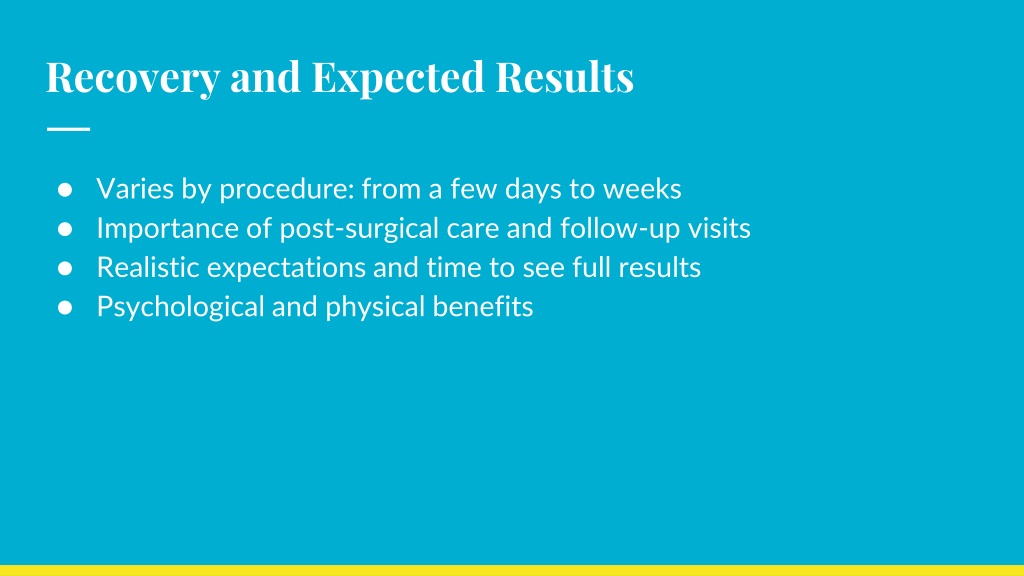 Recovery and Expected Results

● Varies by procedure: from a few days to weeks
● Importance of post-surgical care and follow-up visits
● Realistic expectations and time to see full results
● Psychological and physical benefits